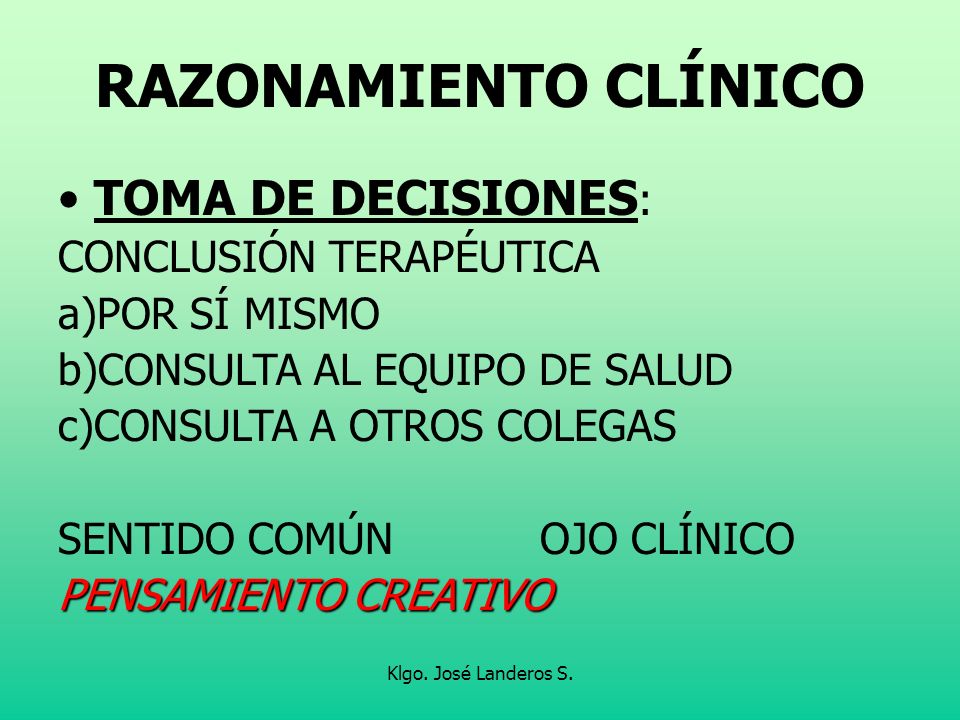 RAZONAMIENTO CLÍNICO

• TOMA DE DECISIONES:
CONCLUSIÓN TERAPÉUTICA
a)POR SÍ MISMO
b)CONSULTA AL EQUIPO DE SALUD
c)CONSULTA A OTROS COLEGAS

SENTIDO COMÚN OJO CLÍNICO
PENSAMIENTO CREATIVO

Klgo. José Landeros S.